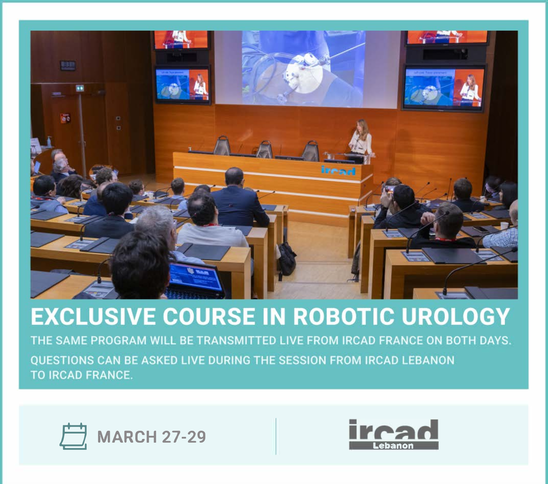 ircad

EXCLUSIVE COURSE IN ROBOTIC UROLOGY

THE SAME PROGRAM WILL BE TRANSMITTED LIVE FROM IRCAD FRANCE ON BOTH DAYS.

QUESTIONS CAN BE ASKED LIVE DURING THE SESSION FROM IRCAD LEBANON TO IRCAD FRANCE.

MARCH 27-29

ircad
Lebanon